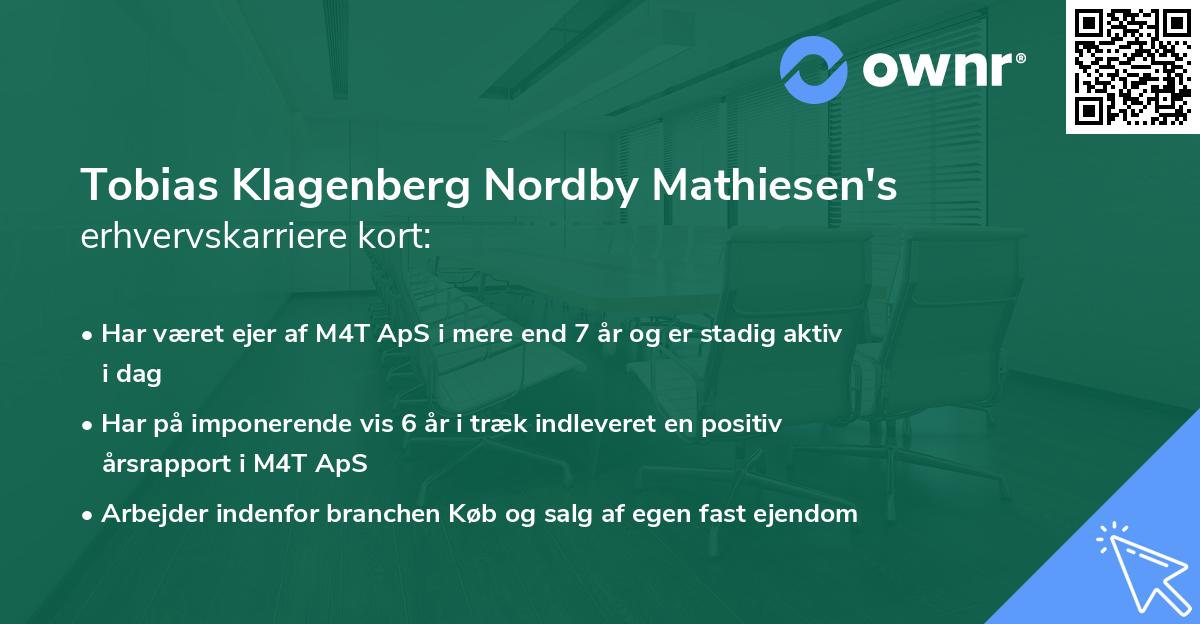 ownr®

Tobias Klagenberg Nordby Mathiesen's erhvervskarriere kort:

• Har været ejer af M4T ApS i mere end 7 år og er stadig aktiv i dag
• Har på imponerende vis 6 år i træk indleveret en positiv årsrapport i M4T ApS
• Arbejder indenfor branchen Køb og salg af egen fast ejendom